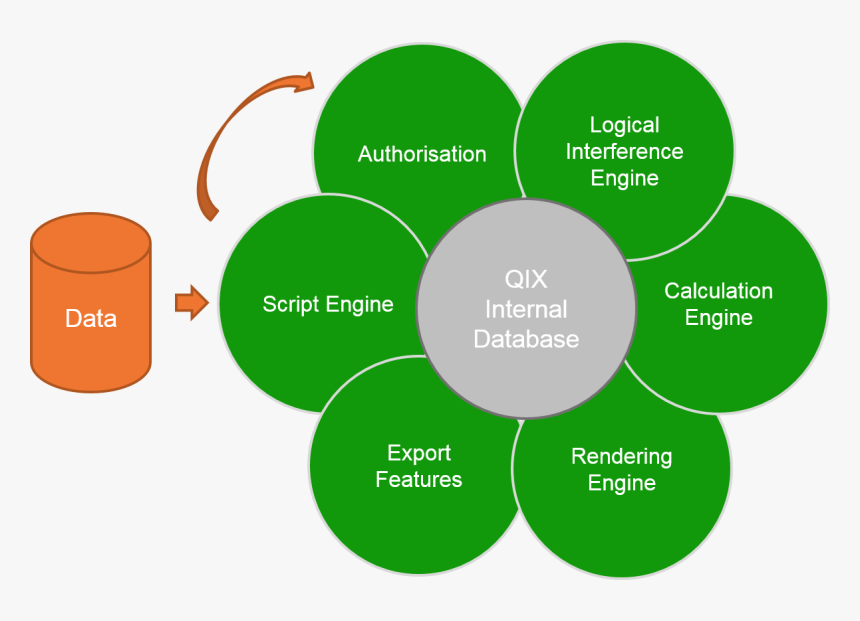 Data

Authorisation

Logical Interference Engine

Script Engine

QIX Internal Database

Calculation Engine

Export Features

Rendering Engine